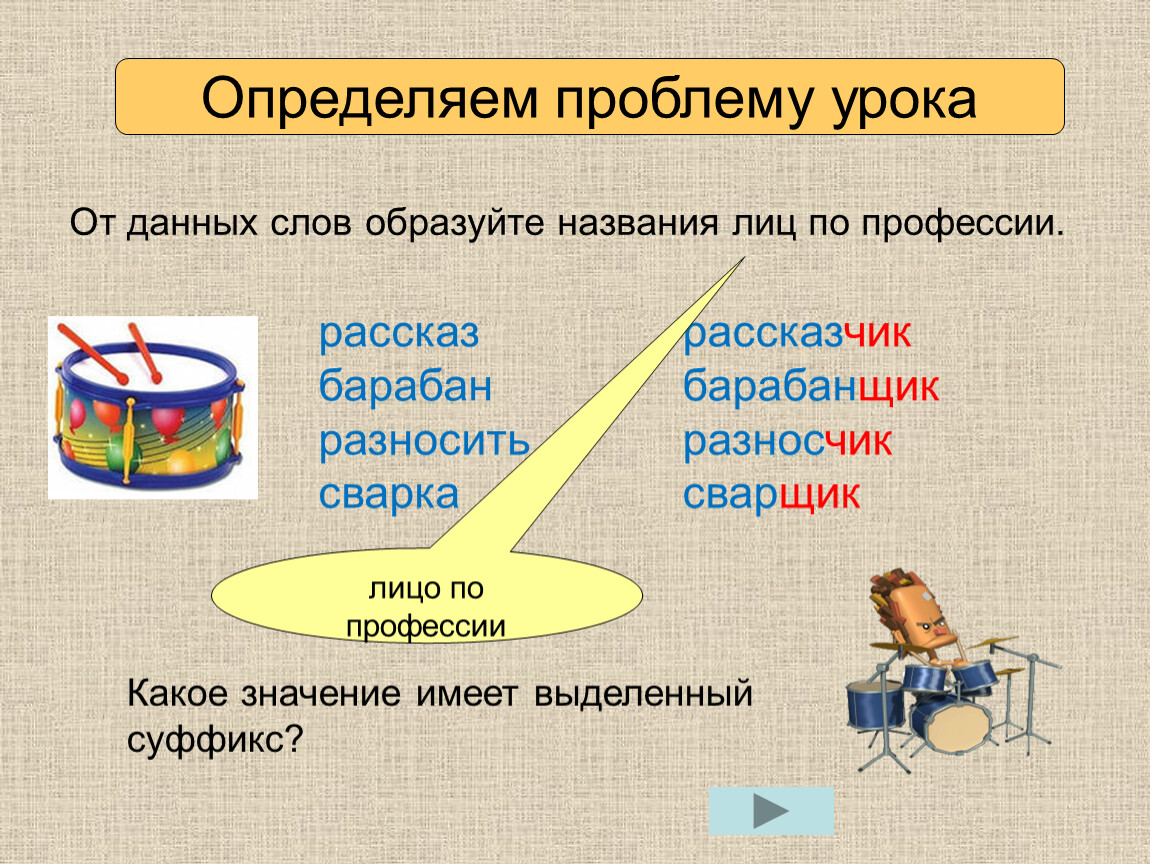 Определяем проблему урока

От данных слов образуйте названия лиц по профессии.

рассказ
барабан
разносить
сварка

рассказчик
барабанщик
разносчик
сварщик

лицо по профессии

Какое значение имеет выделенный суффикс?